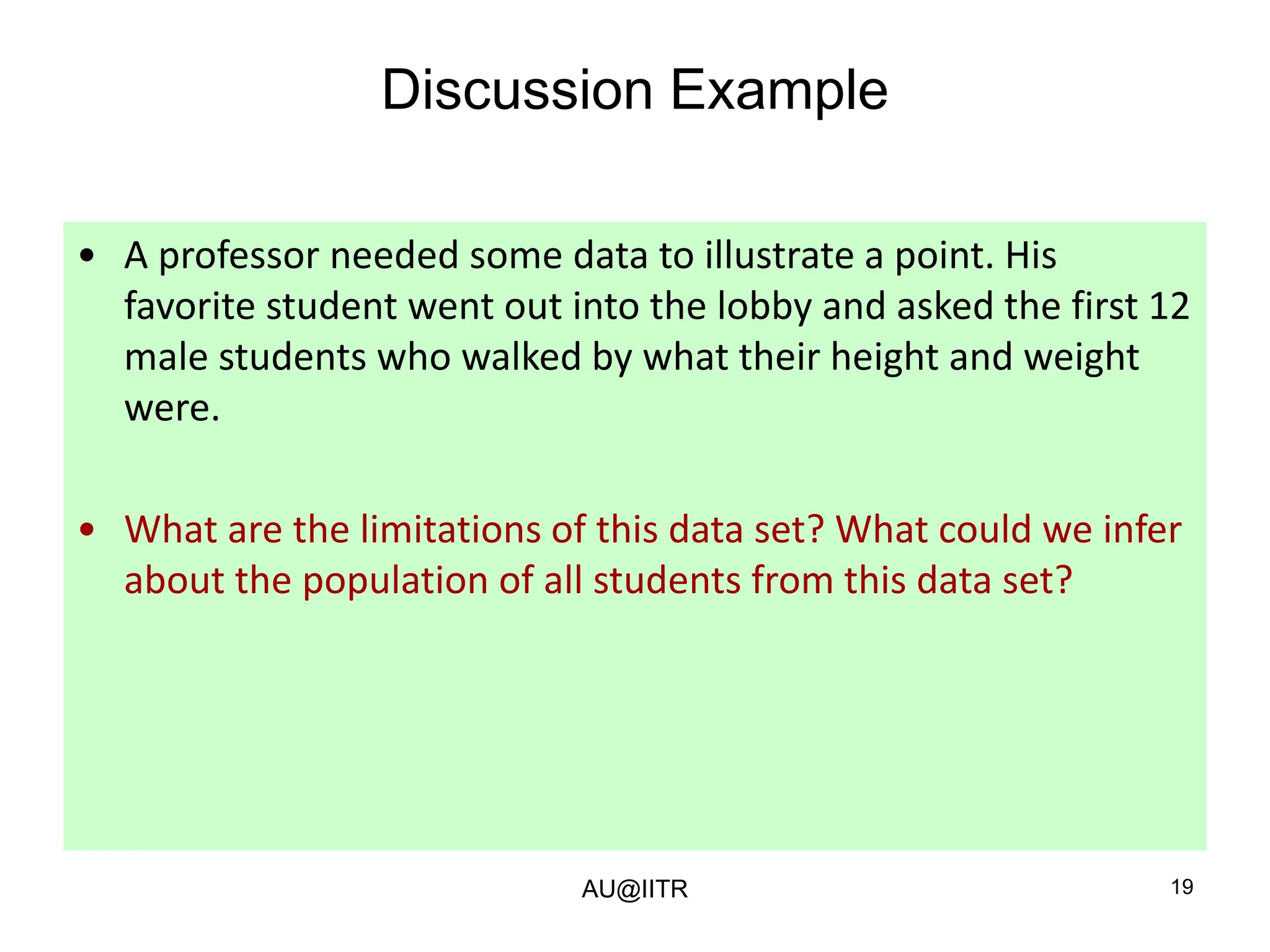 Discussion Example

• A professor needed some data to illustrate a point. His favorite student went out into the lobby and asked the first 12 male students who walked by what their height and weight were.

• What are the limitations of this data set? What could we infer about the population of all students from this data set?

AU@IITR

19